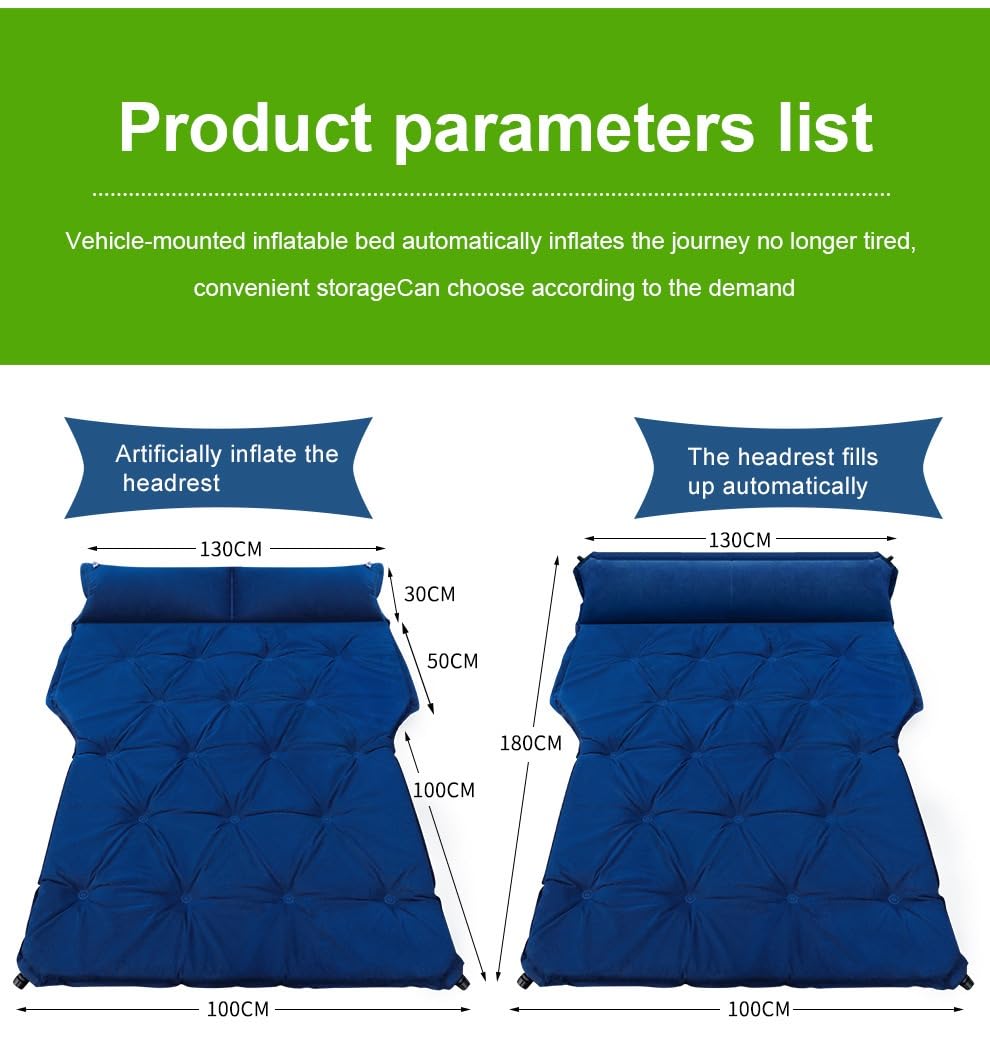 Product parameters list

Vehicle-mounted inflatable bed automatically inflates the journey no longer tired, convenient storageCan choose according to the demand

Artificially inflate the headrest

130CM

30CM

50CM

100CM

100CM

The headrest fills up automatically

130CM

180CM

100CM